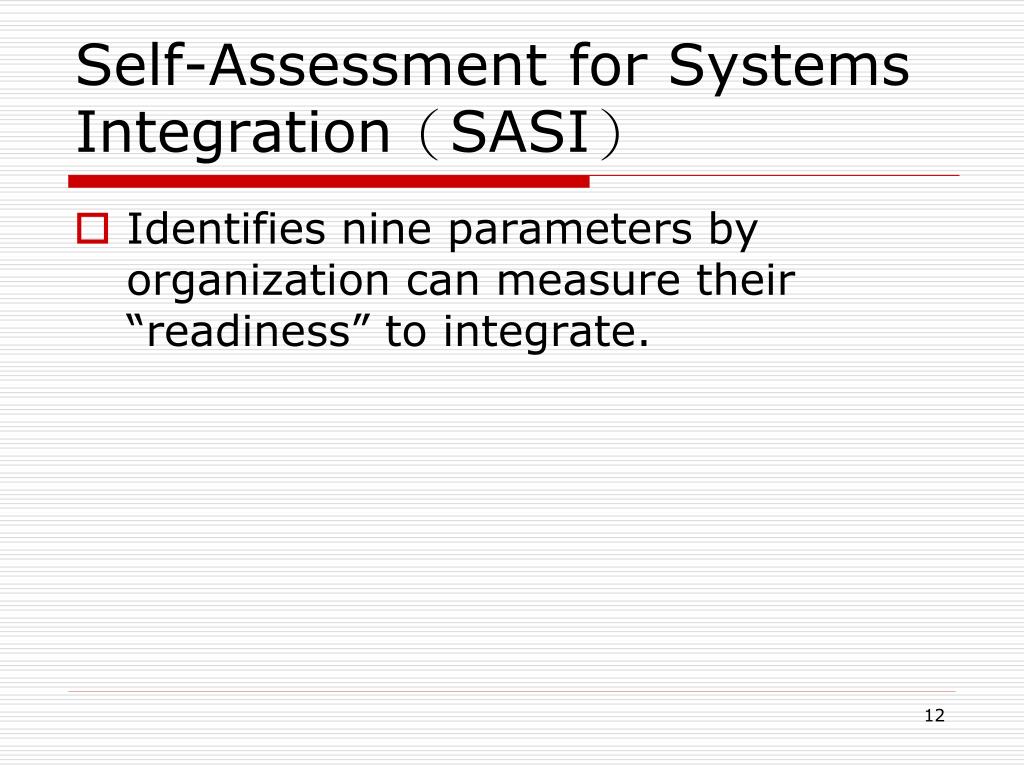 Self-Assessment for Systems Integration（SASI）

Identifies nine parameters by organization can measure their “readiness” to integrate.

12